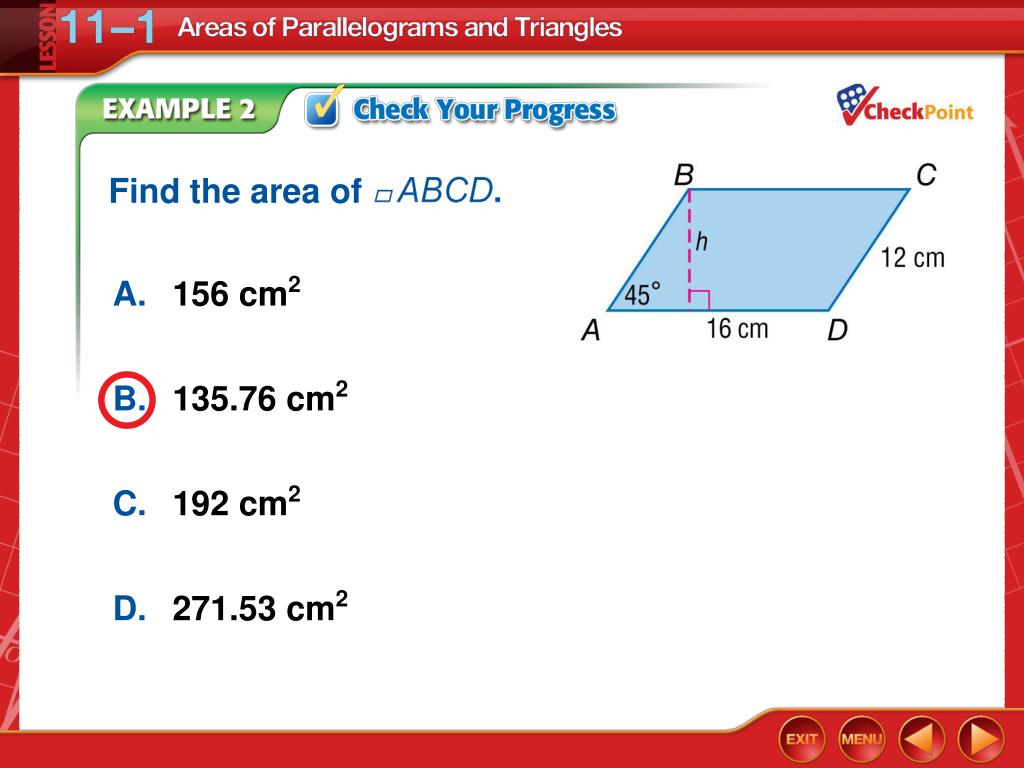 LESSON 11–1 Areas of Parallelograms and Triangles

EXAMPLE 2 Check Your Progress

CheckPoint

Find the area of $\square ABCD$.

B C
h
12 cm
45°
A 16 cm D

A. 156 cm$^2$

B. 135.76 cm$^2$

C. 192 cm$^2$

D. 271.53 cm$^2$

EXIT MENU